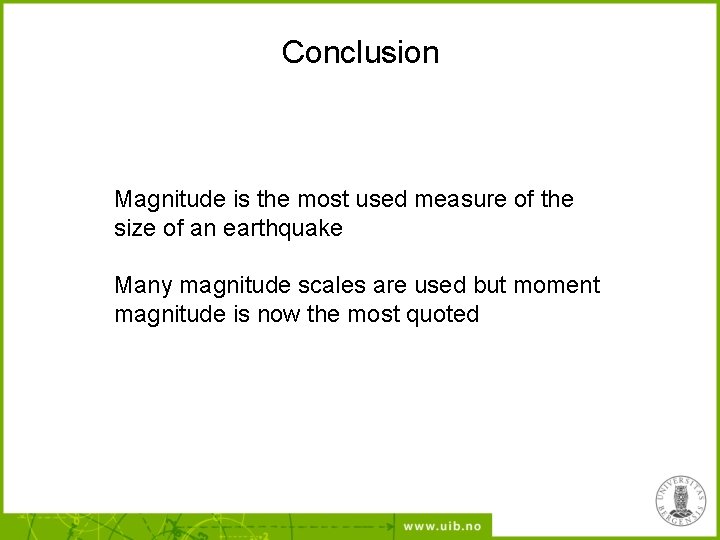 Conclusion

Magnitude is the most used measure of the size of an earthquake

Many magnitude scales are used but moment magnitude is now the most quoted

www.uib.no

UNIVERSITAS BERGENSIS